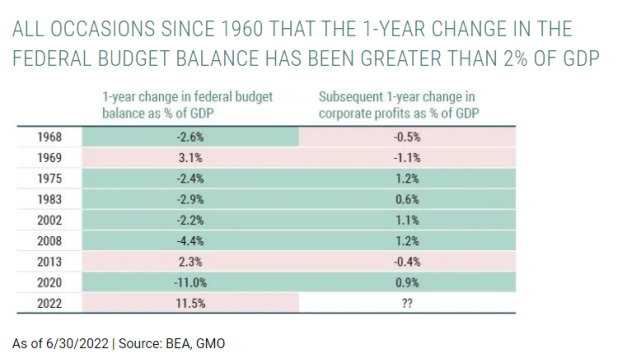 ALL OCCASIONS SINCE 1960 THAT THE 1-YEAR CHANGE IN THE FEDERAL BUDGET BALANCE HAS BEEN GREATER THAN 2% OF GDP

| | 1-year change in federal budget balance as % of GDP | Subsequent 1-year change in corporate profits as % of GDP |
|---|---|---|
| 1968 | -2.6% | -0.5% |
| 1969 | 3.1% | -1.1% |
| 1975 | -2.4% | 1.2% |
| 1983 | -2.9% | 0.6% |
| 2002 | -2.2% | 1.1% |
| 2008 | -4.4% | 1.2% |
| 2013 | 2.3% | -0.4% |
| 2020 | -11.0% | 0.9% |
| 2022 | 11.5% | ?? |

As of 6/30/2022 | Source: BEA, GMO